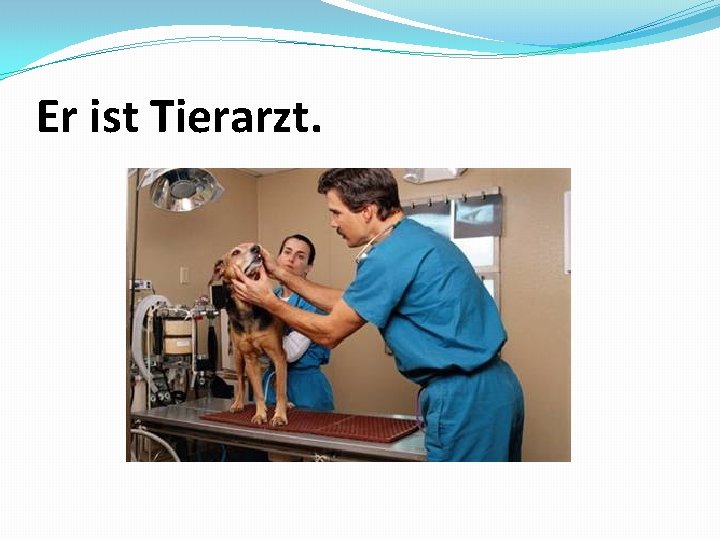 Er ist Tierarzt.